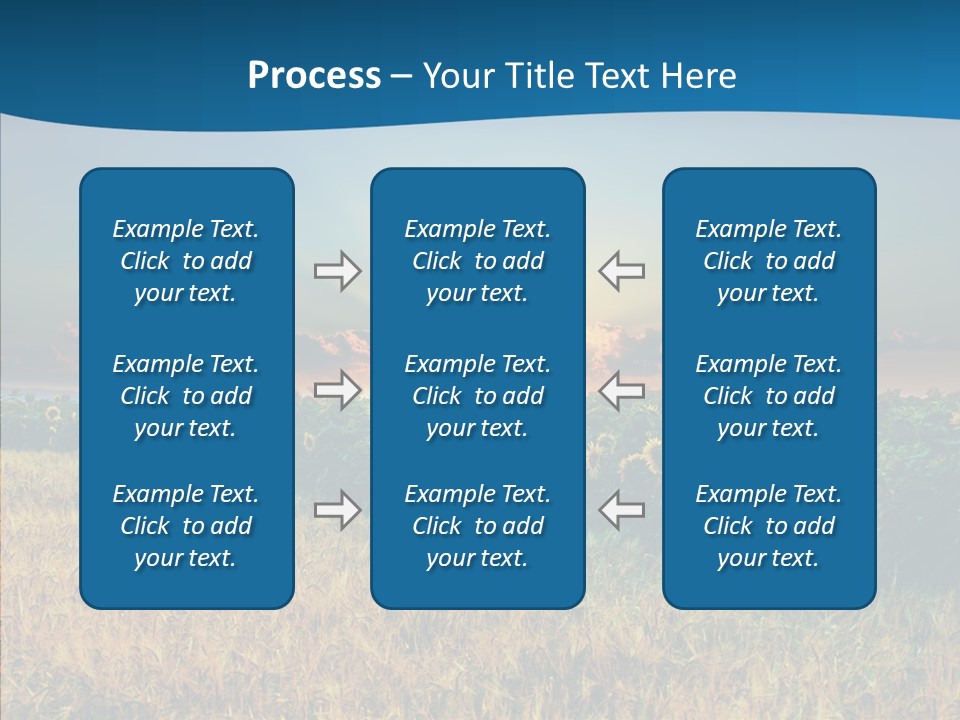 Process – Your Title Text Here

Example Text. Click to add your text.

Example Text. Click to add your text.

Example Text. Click to add your text.

Example Text. Click to add your text.

Example Text. Click to add your text.

Example Text. Click to add your text.

Example Text. Click to add your text.

Example Text. Click to add your text.

Example Text. Click to add your text.